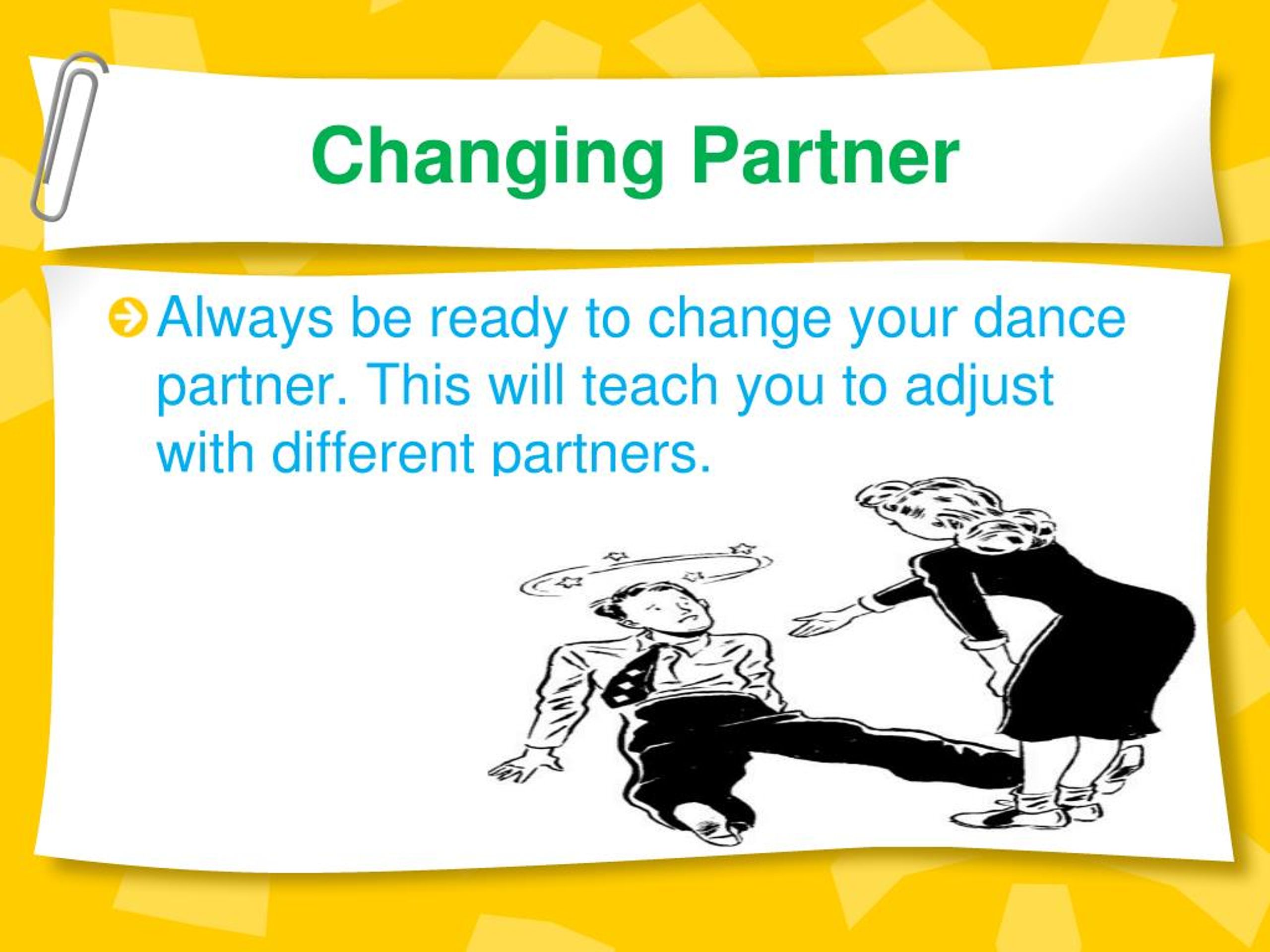 Changing Partner

Always be ready to change your dance partner. This will teach you to adjust with different partners.